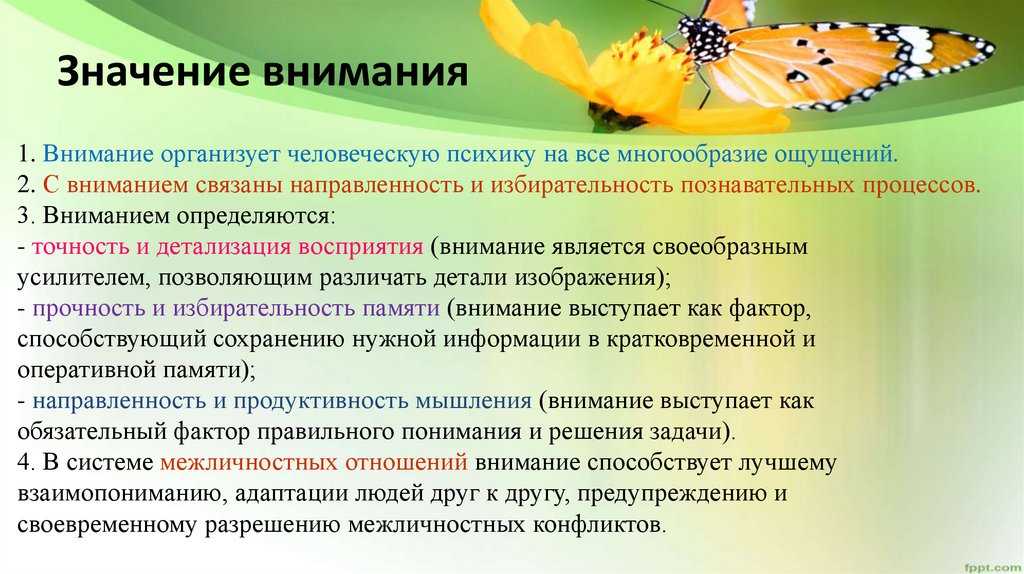 Значение внимания

1. Внимание организует человеческую психику на все многообразие ощущений.
2. С вниманием связаны направленность и избирательность познавательных процессов.
3. Вниманием определяются:
- точность и детализация восприятия (внимание является своеобразным усилителем, позволяющим различать детали изображения);
- прочность и избирательность памяти (внимание выступает как фактор, способствующий сохранению нужной информации в кратковременной и оперативной памяти);
- направленность и продуктивность мышления (внимание выступает как обязательный фактор правильного понимания и решения задачи).
4. В системе межличностных отношений внимание способствует лучшему взаимопониманию, адаптации людей друг к другу, предупреждению и своевременному разрешению межличностных конфликтов.

fppt.com